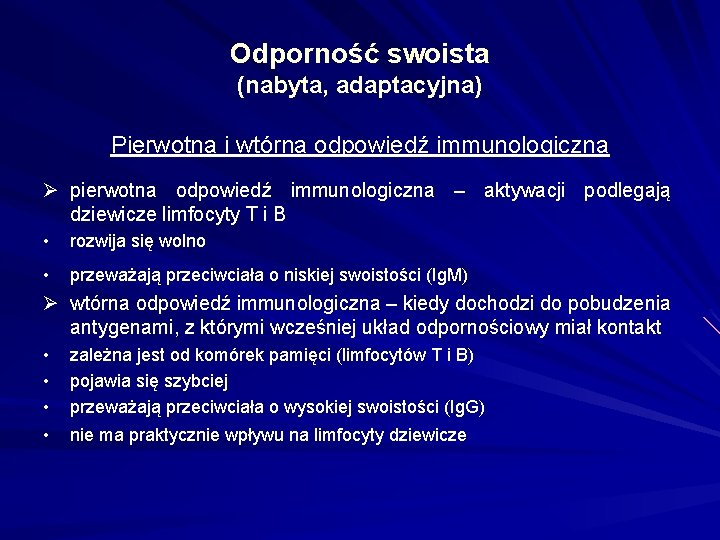 Odporność swoista
(nabyta, adaptacyjna)

Pierwotna i wtórna odpowiedź immunologiczna

➢ pierwotna odpowiedź immunologiczna – aktywacji podlegają dziewicze limfocyty T i B
• rozwija się wolno
• przeważają przeciwciała o niskiej swoistości (IgM)
➢ wtórna odpowiedź immunologiczna – kiedy dochodzi do pobudzenia antygenami, z którymi wcześniej układ odpornościowy miał kontakt
• zależna jest od komórek pamięci (limfocytów T i B)
• pojawia się szybciej
• przeważają przeciwciała o wysokiej swoistości (IgG)
• nie ma praktycznie wpływu na limfocyty dziewicze